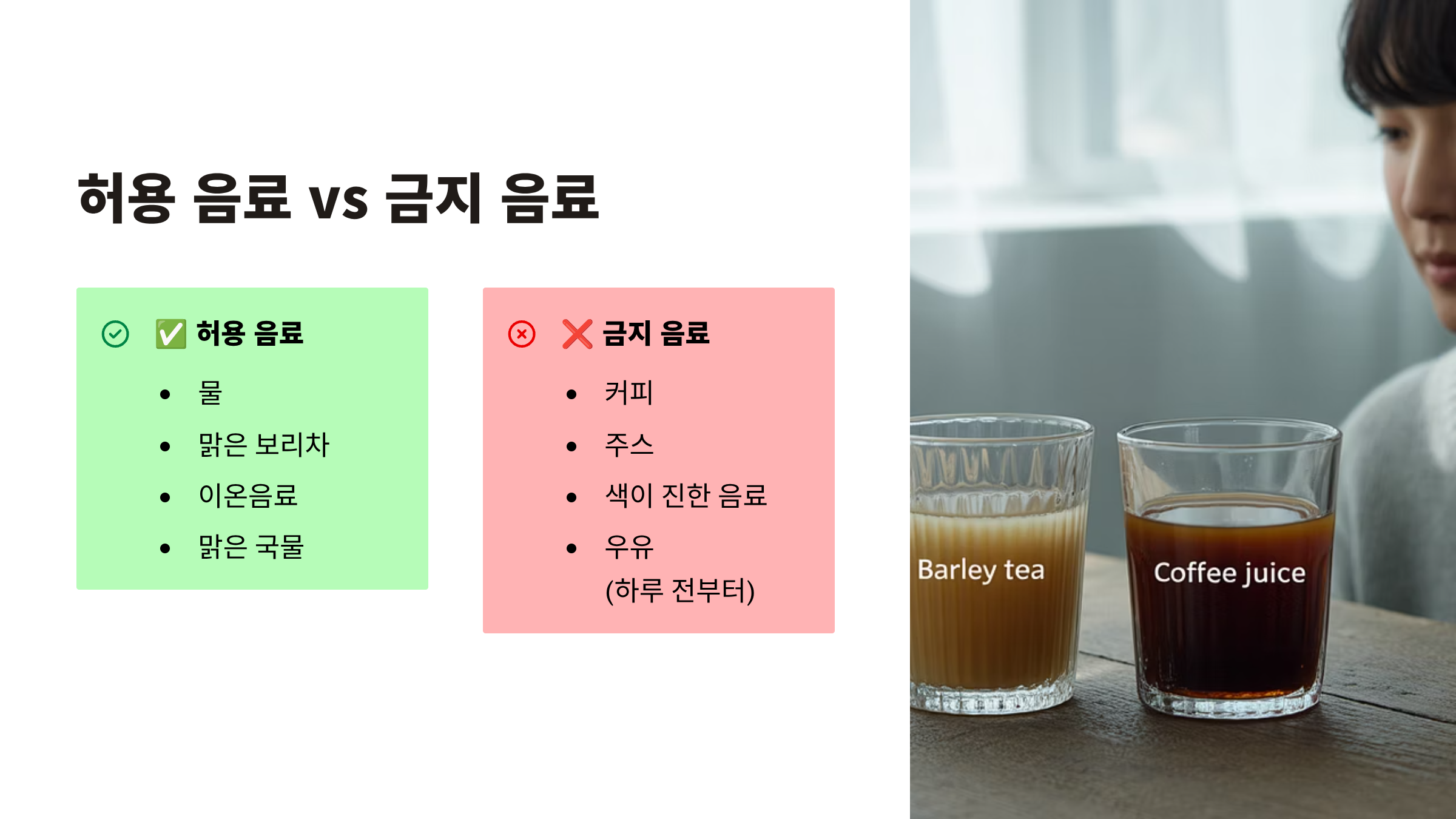 허용 음료 vs 금지 음료

✅ 허용 음료

- 물
- 맑은 보리차
- 이온음료
- 맑은 국물

❌ 금지 음료

- 커피
- 주스
- 색이 진한 음료
- 우유 (하루 전부터)

Barley tea

Coffee juice